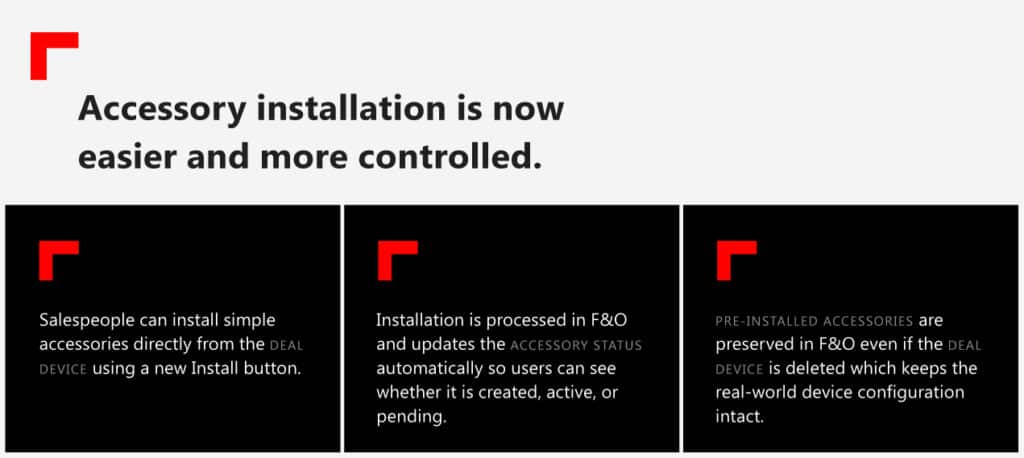 Accessory installation is now easier and more controlled.

Salespeople can install simple accessories directly from the DEAL DEVICE using a new Install button.

Installation is processed in F&O and updates the ACCESSORY STATUS automatically so users can see whether it is created, active, or pending.

PRE-INSTALLED ACCESSORIES are preserved in F&O even if the DEAL DEVICE is deleted which keeps the real-world device configuration intact.